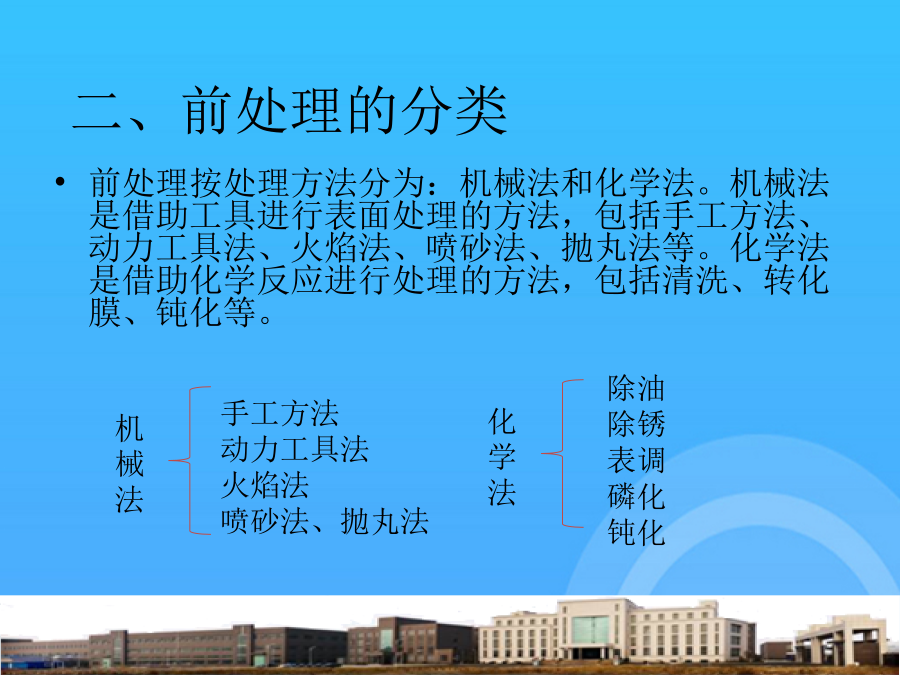 二、前处理的分类

• 前处理按处理方法分为：机械法和化学法。机械法是借助工具进行表面处理的方法，包括手工方法、动力工具法、火焰法、喷砂法、抛丸法等。化学法是借助化学反应进行处理的方法，包括清洗、转化膜、钝化等。

机械法

手工方法
动力工具法
火焰法
喷砂法、抛丸法

化学法

除油
除锈
表调
磷化
钝化